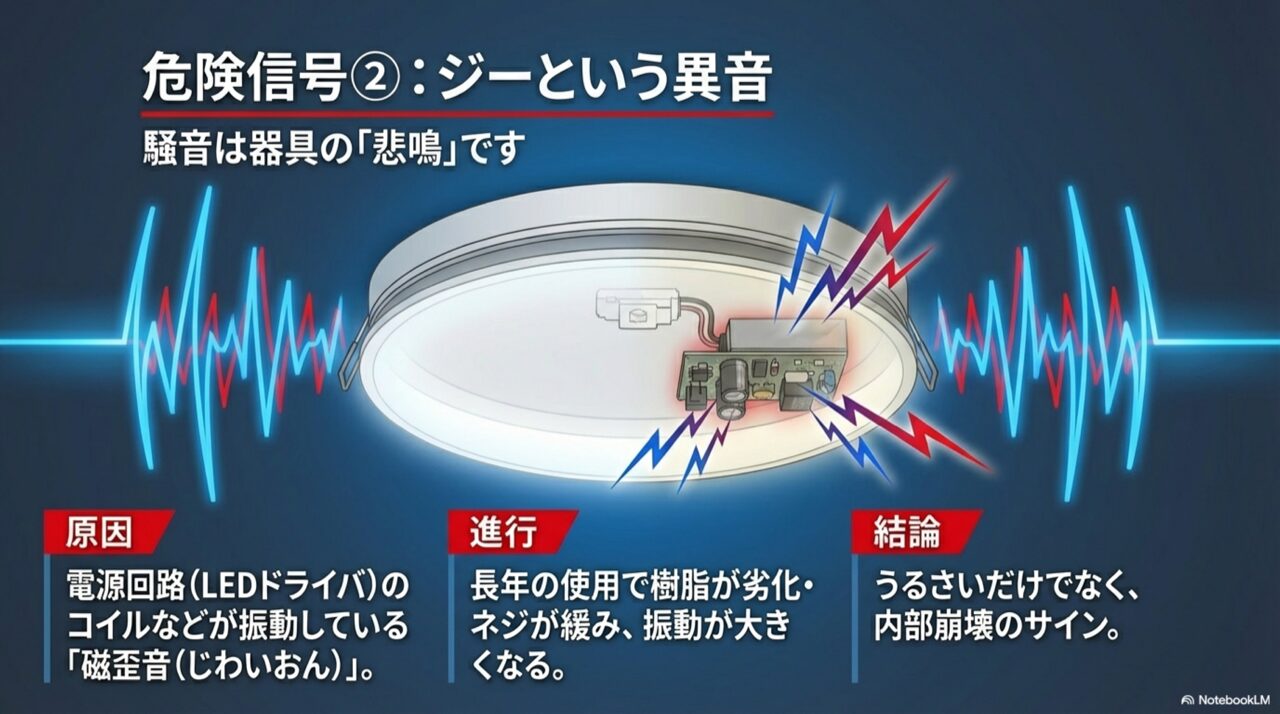 危険信号②：ジーという異音

騒音は器具の「悲鳴」です

原因

電源回路（LEDドライバ）のコイルなどが振動している「磁歪音（じわいおん）」。

進行

長年の使用で樹脂が劣化・ネジが緩み、振動が大きくなる。

結論

うるさいだけでなく、内部崩壊のサイン。

NotebookLM